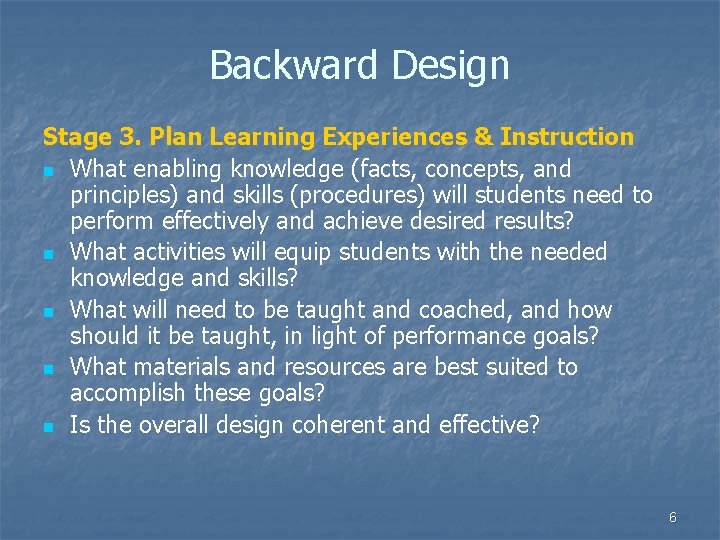 Backward Design

Stage 3. Plan Learning Experiences & Instruction

• What enabling knowledge (facts, concepts, and principles) and skills (procedures) will students need to perform effectively and achieve desired results?
• What activities will equip students with the needed knowledge and skills?
• What will need to be taught and coached, and how should it be taught, in light of performance goals?
• What materials and resources are best suited to accomplish these goals?
• Is the overall design coherent and effective?

6